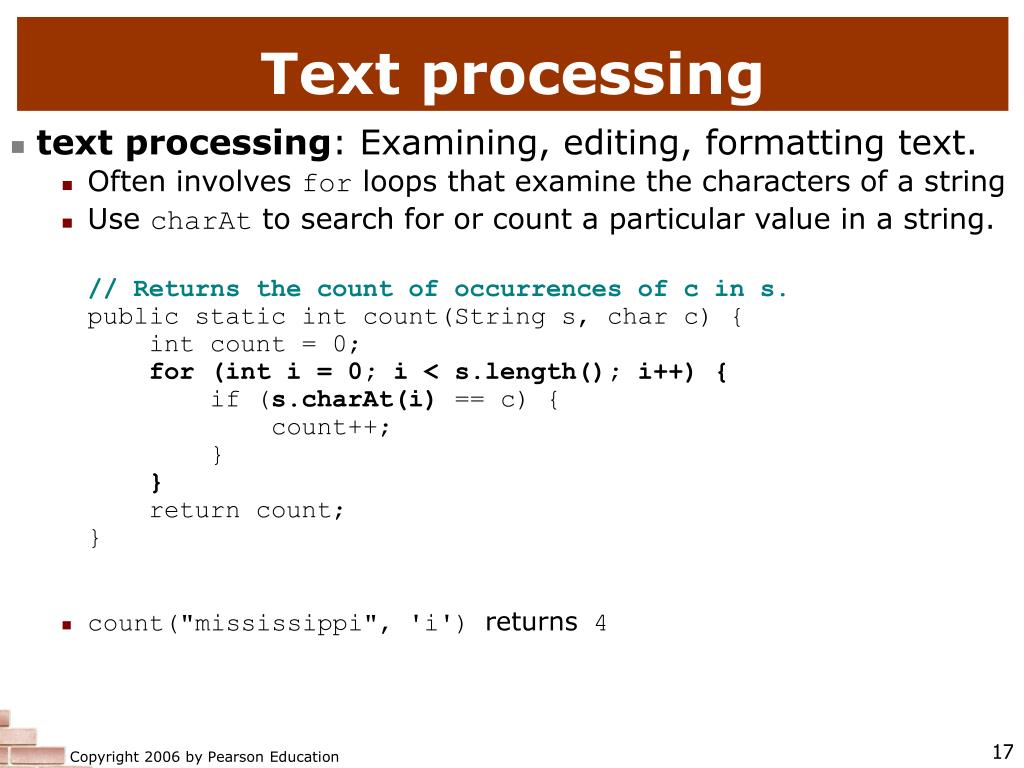 Text processing

text processing: Examining, editing, formatting text.

Often involves for loops that examine the characters of a string

Use charAt to search for or count a particular value in a string.

// Returns the count of occurrences of c in s.
public static int count(String s, char c) {
    int count = 0;
    for (int i = 0; i < s.length(); i++) {
        if (s.charAt(i) == c) {
            count++;
        }
    }
    return count;
}

count("mississippi", 'i') returns 4

Copyright 2006 by Pearson Education

17